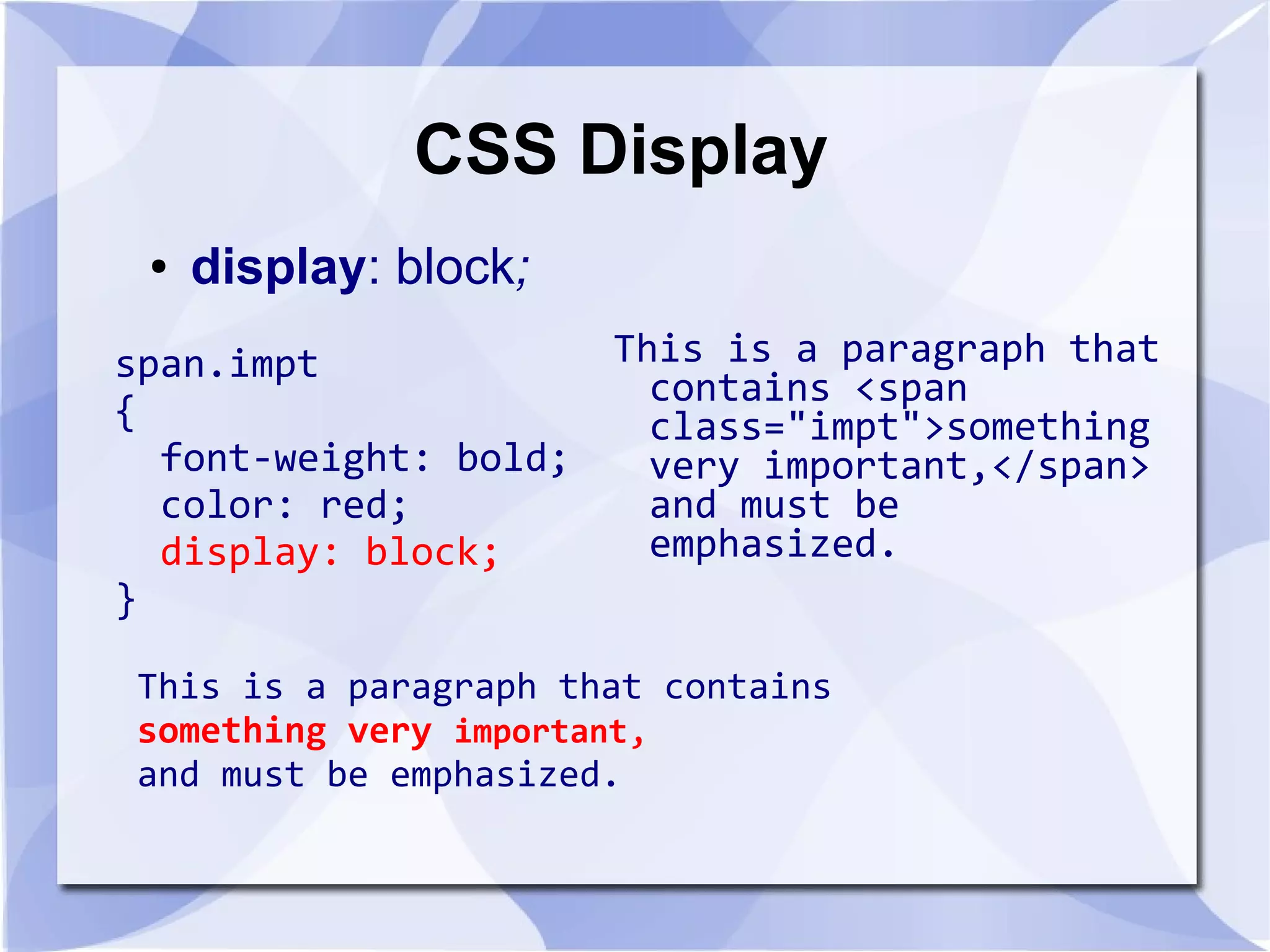 CSS Display

• display: block;

span.impt
{
font-weight: bold;
color: red;
display: block;
}

This is a paragraph that contains <span class="impt">something very important,</span> and must be emphasized.

This is a paragraph that contains
something very important,
and must be emphasized.